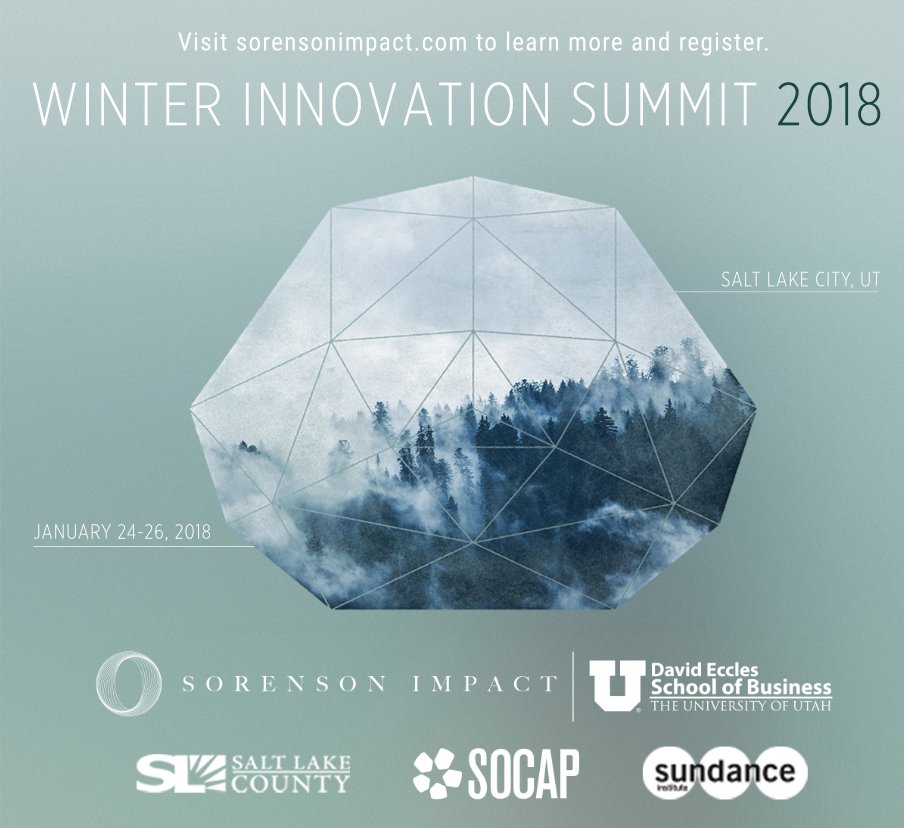 Visit sorensonimpact.com to learn more and register.

WINTER INNOVATION SUMMIT 2018

SALT LAKE CITY, UT

JANUARY 24-26, 2018

SORENSON IMPACT

U David Eccles School of Business THE UNIVERSITY OF UTAH

SL SALT LAKE COUNTY

SOCAP

sundance institute